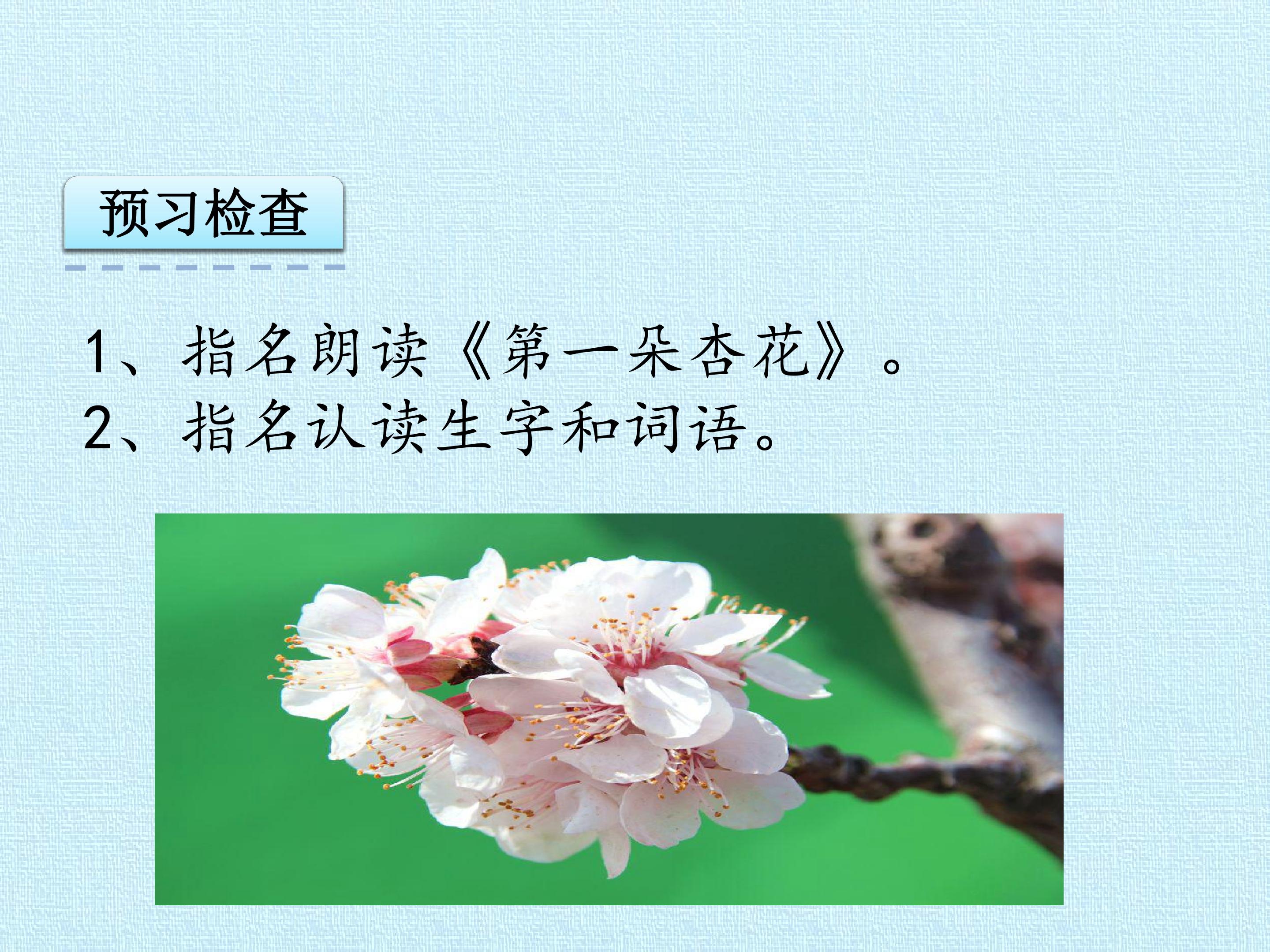 预习检查

1、指名朗读《第一朵杏花》。
2、指名认读生字和词语。